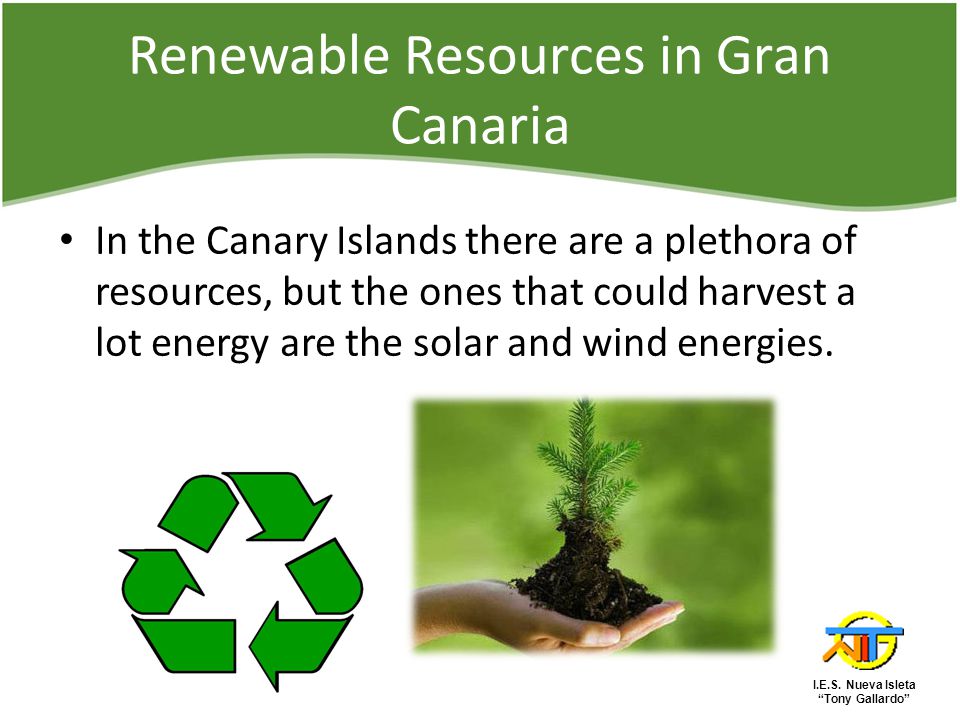 Renewable Resources in Gran Canaria

• In the Canary Islands there are a plethora of resources, but the ones that could harvest a lot energy are the solar and wind energies.

I.E.S. Nueva Isleta
"Tony Gallardo"